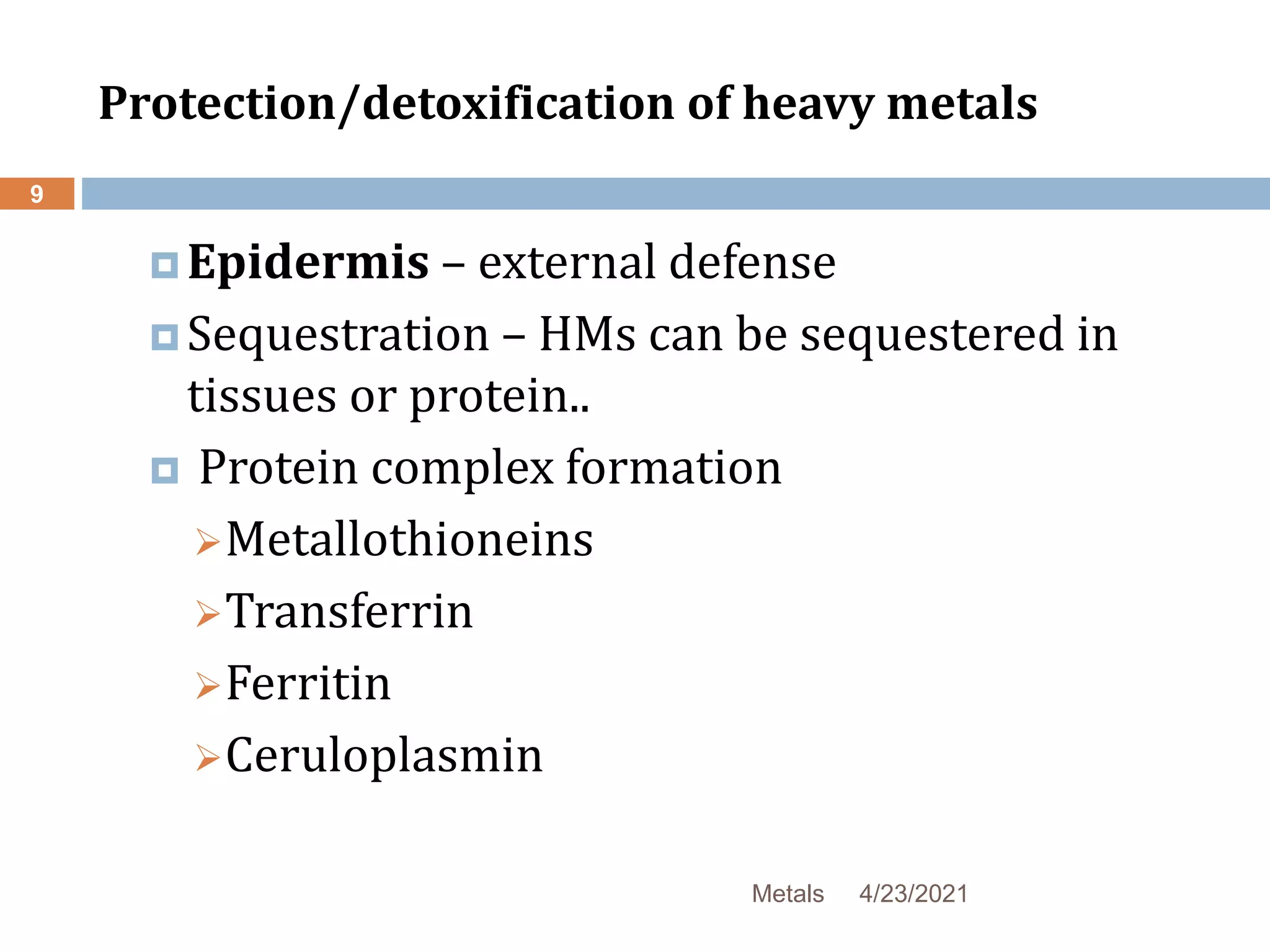 Protection/detoxification of heavy metals

9

Epidermis – external defense

Sequestration – HMs can be sequestered in tissues or protein..

Protein complex formation

Metallothioneins

Transferrin

Ferritin

Ceruloplasmin

Metals 4/23/2021